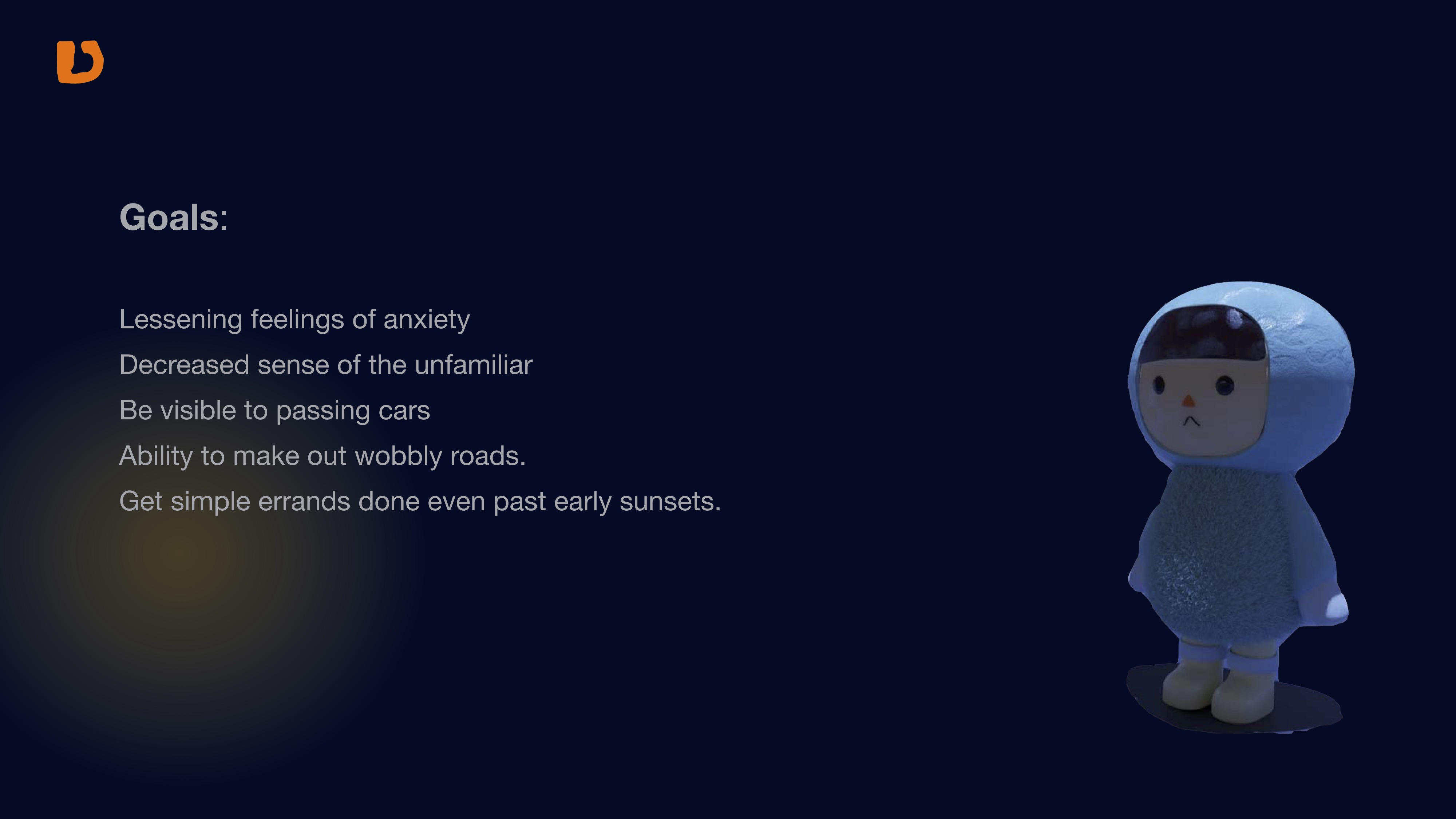 Goals:

Lessening feelings of anxiety

Decreased sense of the unfamiliar

Be visible to passing cars

Ability to make out wobbly roads.

Get simple errands done even past early sunsets.